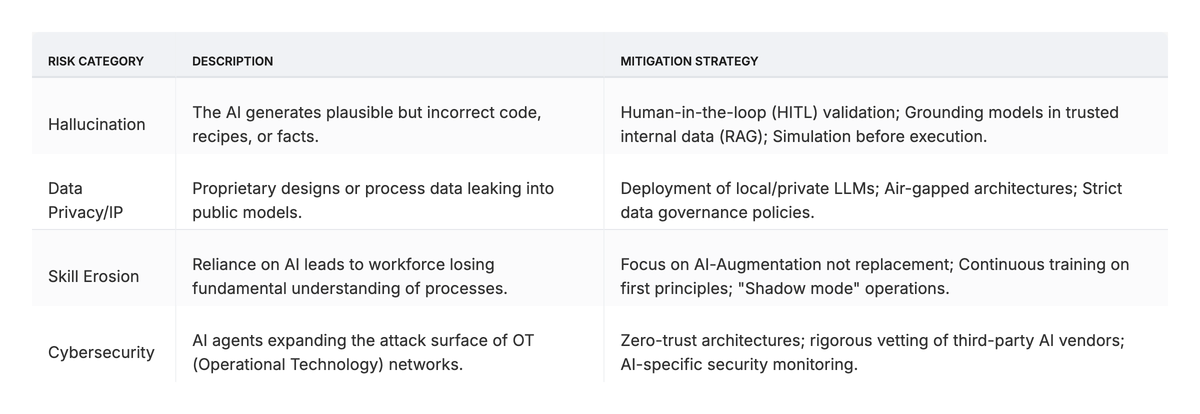 | RISK CATEGORY | DESCRIPTION | MITIGATION STRATEGY |
|---|---|---|
| Hallucination | The AI generates plausible but incorrect code, recipes, or facts. | Human-in-the-loop (HITL) validation; Grounding models in trusted internal data (RAG); Simulation before execution. |
| Data Privacy/IP | Proprietary designs or process data leaking into public models. | Deployment of local/private LLMs; Air-gapped architectures; Strict data governance policies. |
| Skill Erosion | Reliance on AI leads to workforce losing fundamental understanding of processes. | Focus on AI-Augmentation not replacement; Continuous training on first principles; "Shadow mode" operations. |
| Cybersecurity | AI agents expanding the attack surface of OT (Operational Technology) networks. | Zero-trust architectures; rigorous vetting of third-party AI vendors; AI-specific security monitoring. |